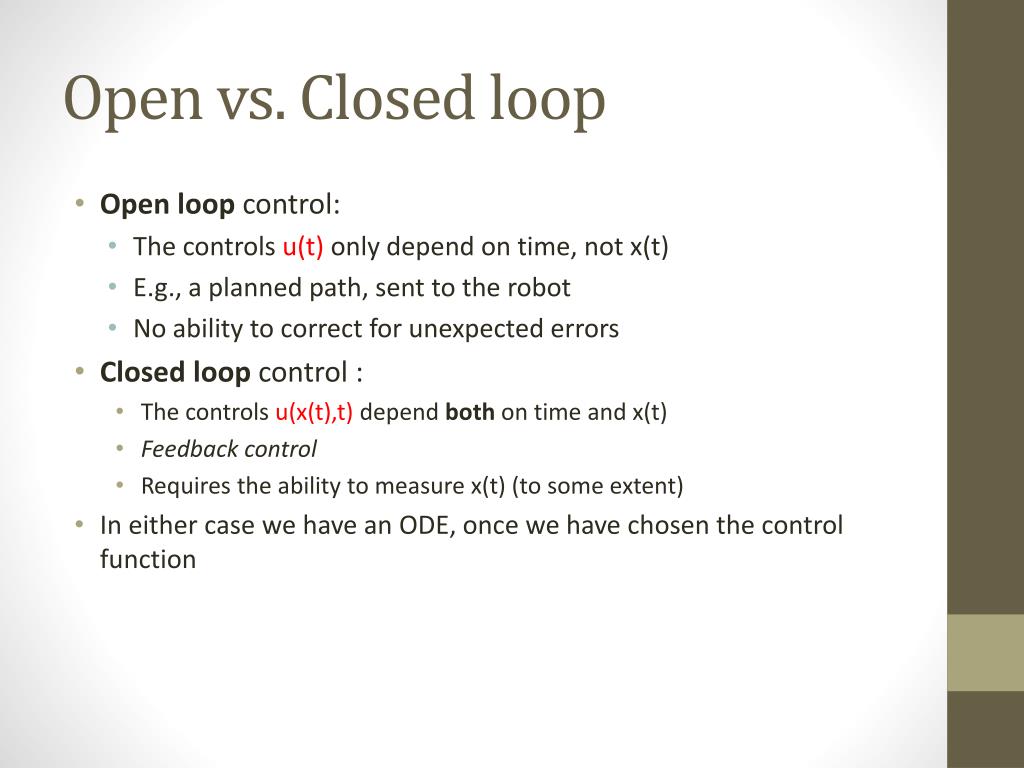 Open vs. Closed loop

• Open loop control:
  • The controls u(t) only depend on time, not x(t)
  • E.g., a planned path, sent to the robot
  • No ability to correct for unexpected errors
• Closed loop control :
  • The controls u(x(t),t) depend both on time and x(t)
  • Feedback control
  • Requires the ability to measure x(t) (to some extent)
• In either case we have an ODE, once we have chosen the control function